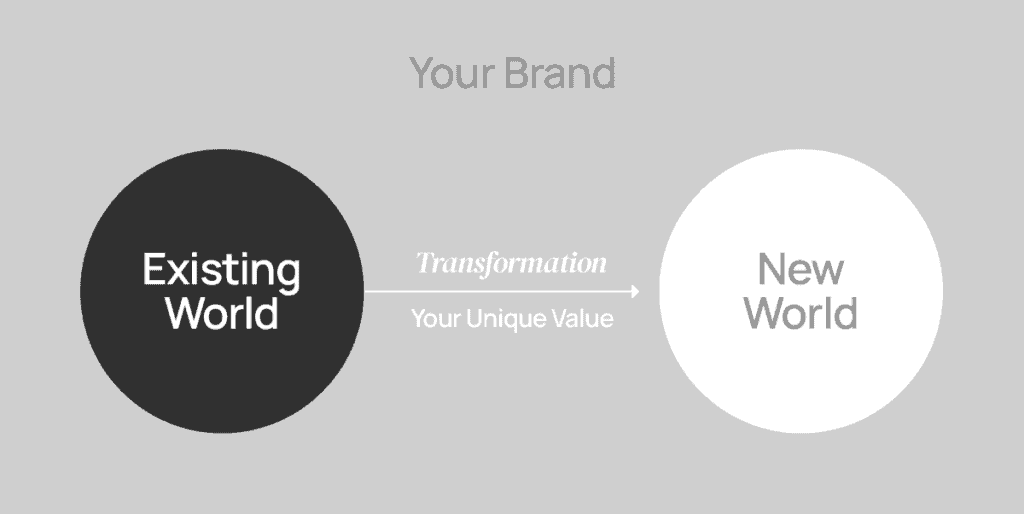 Your Brand

Existing World

Transformation

Your Unique Value

New World